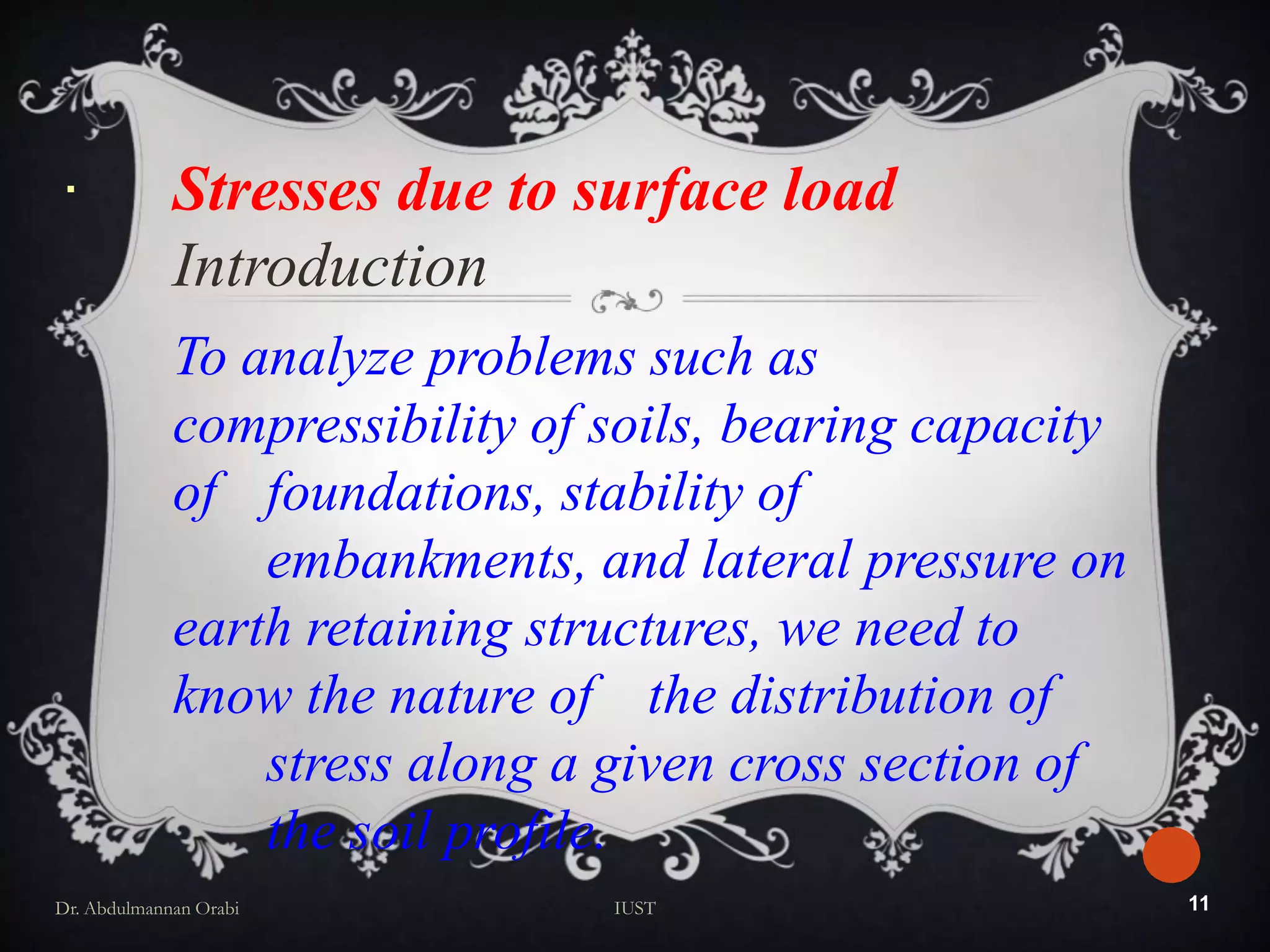 Stresses due to surface load

Introduction

To analyze problems such as compressibility of soils, bearing capacity of foundations, stability of embankments, and lateral pressure on earth retaining structures, we need to know the nature of the distribution of stress along a given cross section of the soil profile.

Dr. Abdulmannan Orabi

IUST

11